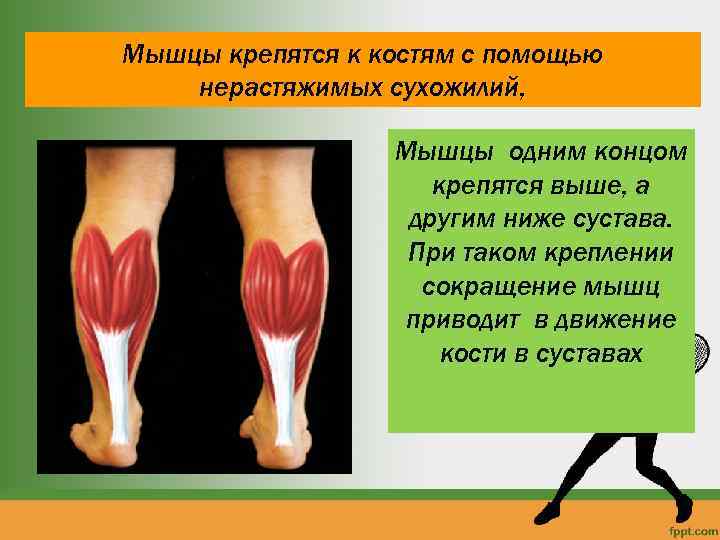 Мышцы крепятся к костям с помощью нерастяжимых сухожилий,

Мышцы одним концом крепятся выше, а другим ниже сустава. При таком креплении сокращение мышц приводит в движение кости в суставах

fppt.com